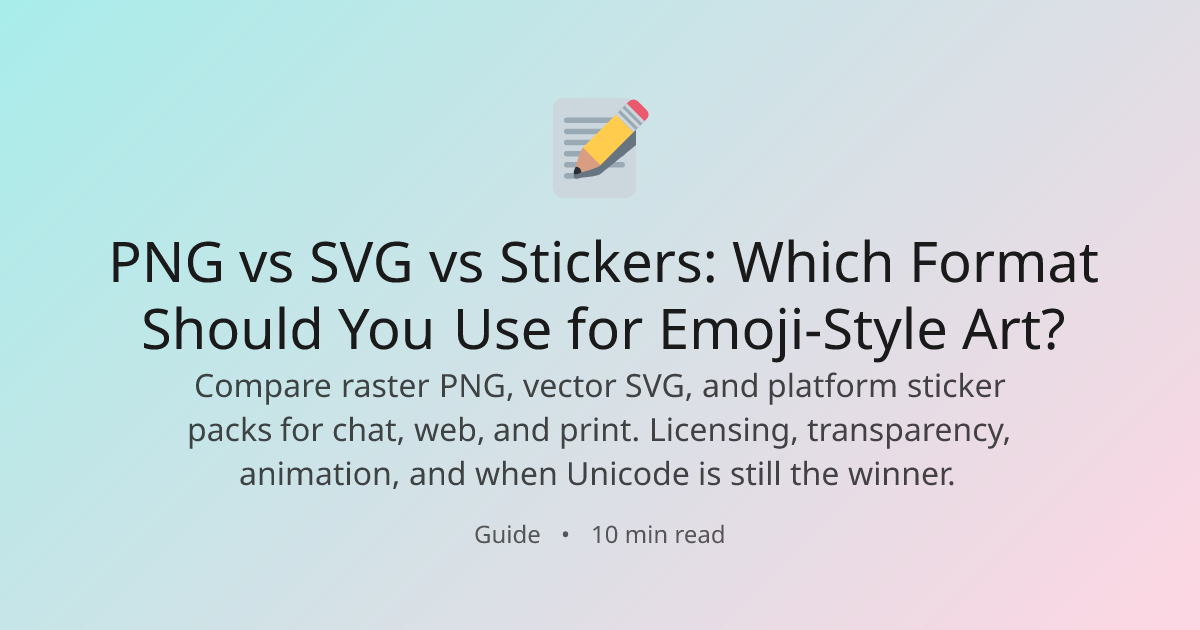 PNG vs SVG vs Stickers: Which Format Should You Use for Emoji-Style Art?

Compare raster PNG, vector SVG, and platform sticker packs for chat, web, and print. Licensing, transparency, animation, and when Unicode is still the winner.

Guide • 10 min read